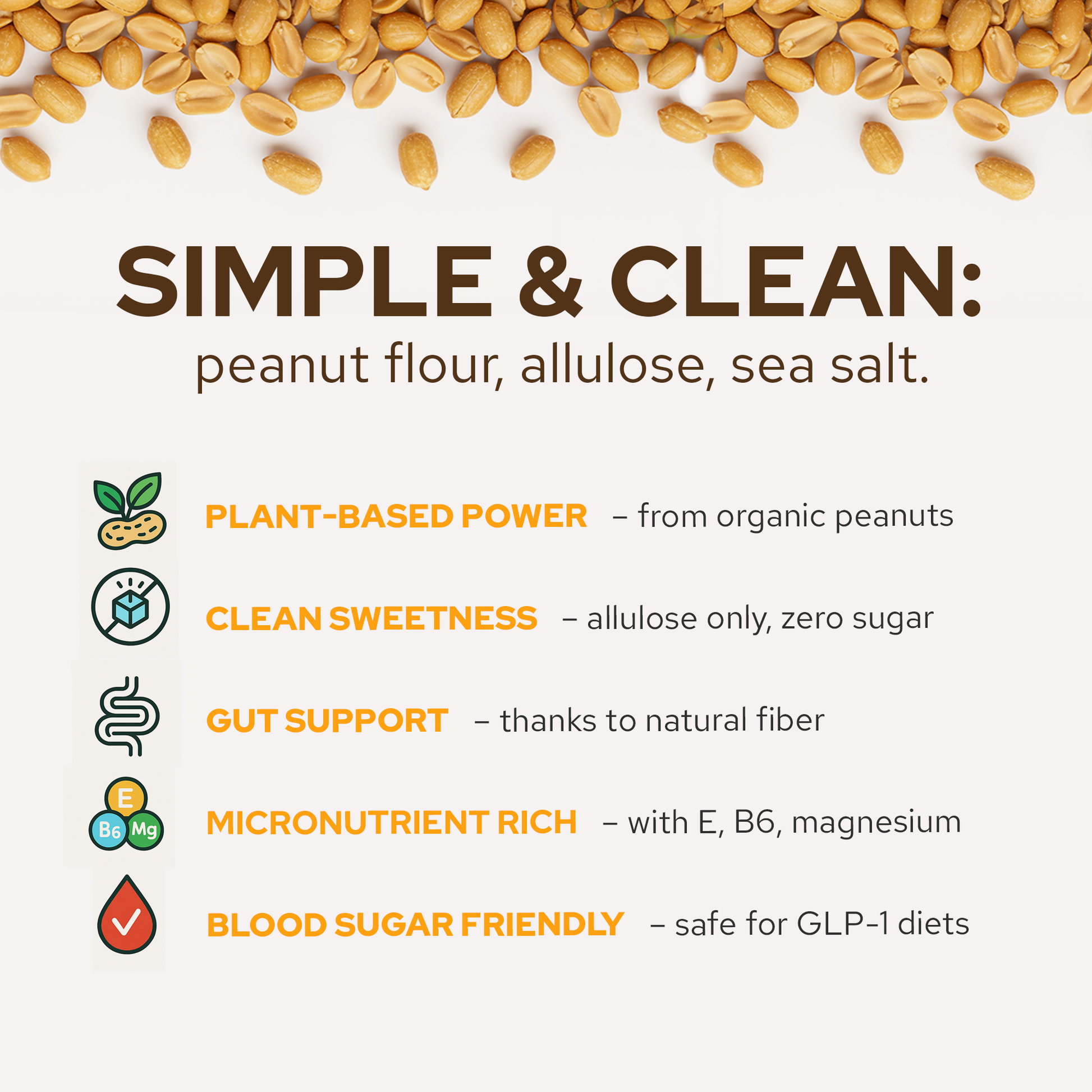 SIMPLE & CLEAN:
peanut flour, allulose, sea salt.

PLANT-BASED POWER – from organic peanuts

CLEAN SWEETNESS – allulose only, zero sugar

GUT SUPPORT – thanks to natural fiber

E
B6 Mg
MICRONUTRIENT RICH – with E, B6, magnesium

BLOOD SUGAR FRIENDLY – safe for GLP-1 diets